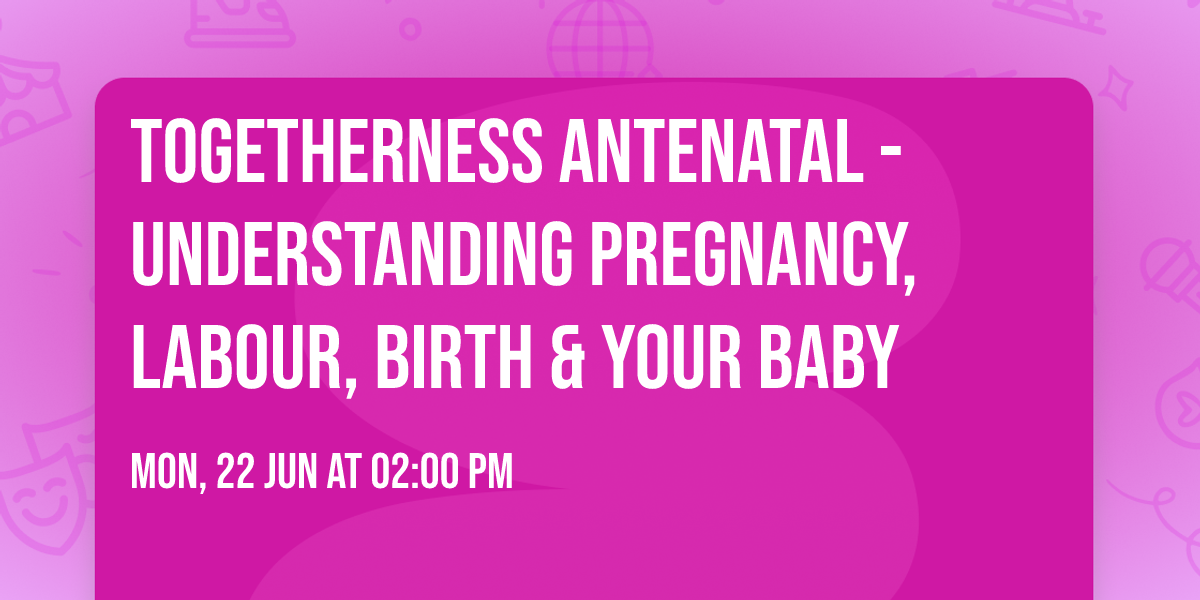 TOGETHERNESS ANTENATAL - UNDERSTANDING PREGNANCY, LABOUR, BIRTH & YOUR BABY

MON, 22 JUN AT 02:00 PM